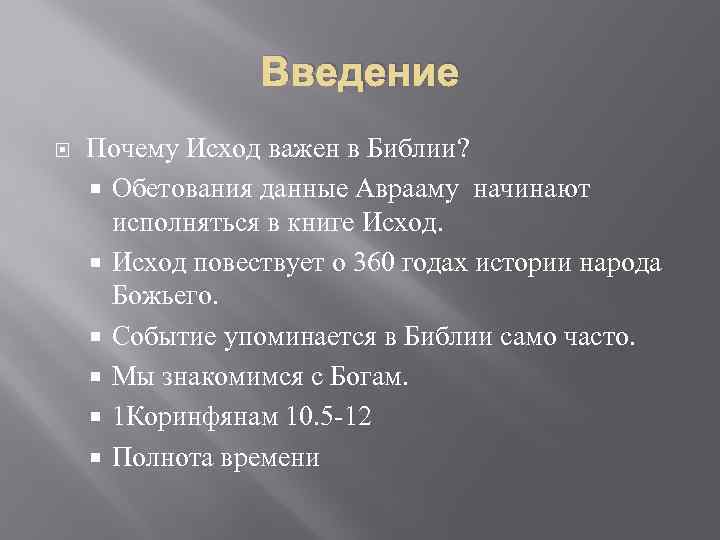 Введение

Почему Исход важен в Библии?

Обетования данные Аврааму начинают исполняться в книге Исход.

Исход повествует о 360 годах истории народа Божьего.

Событие упоминается в Библии само часто.

Мы знакомимся с Богам.

1Коринфянам 10.5-12

Полнота времени